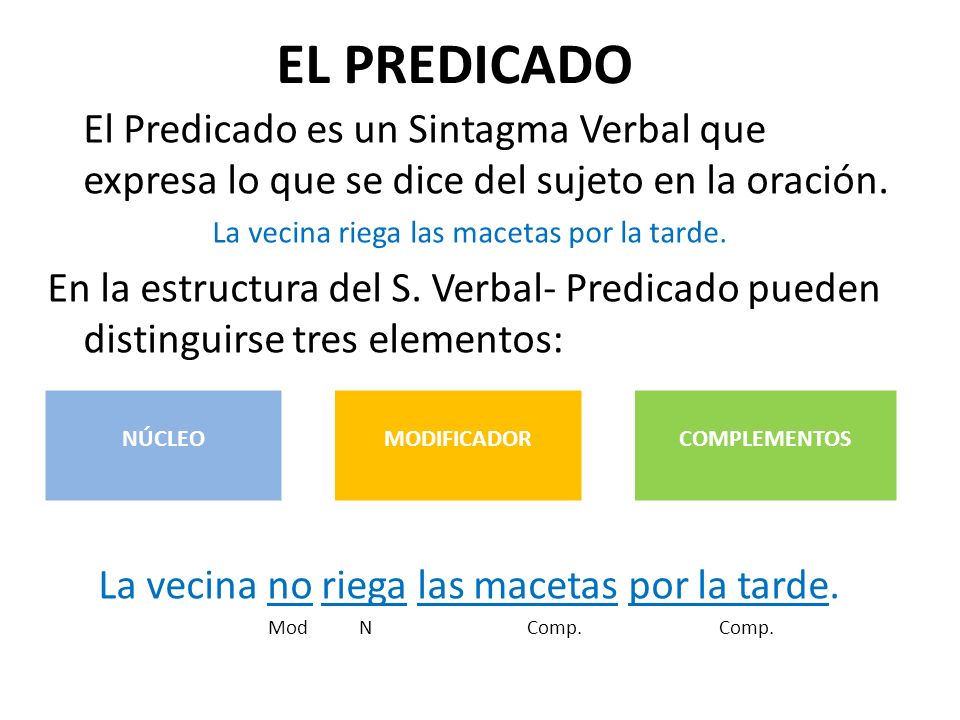 EL PREDICADO

El Predicado es un Sintagma Verbal que expresa lo que se dice del sujeto en la oración.

La vecina riega las macetas por la tarde.

En la estructura del S. Verbal- Predicado pueden distinguirse tres elementos:

NÚCLEO

MODIFICADOR

COMPLEMENTOS

La vecina no riega las macetas por la tarde.

Mod N Comp. Comp.